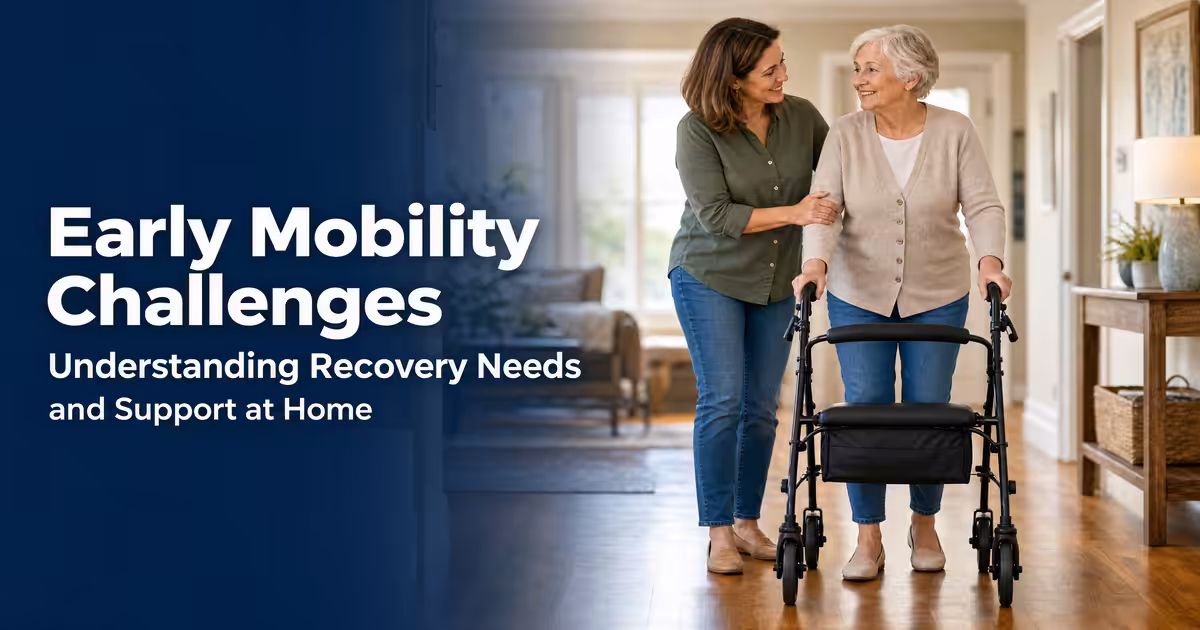 Early Mobility Challenges

Understanding Recovery Needs and Support at Home